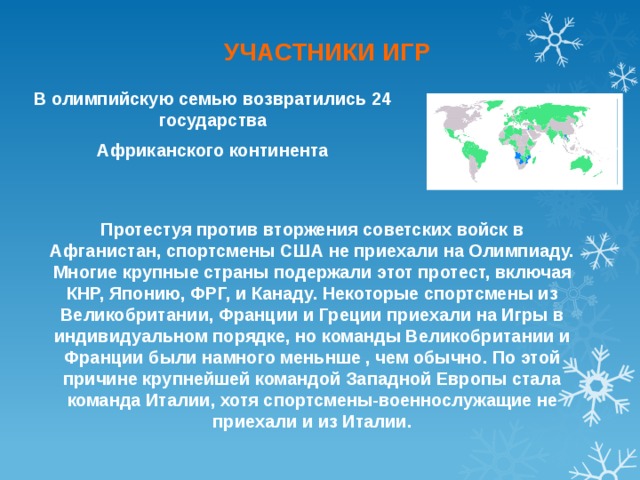 УЧАСТНИКИ ИГР

В олимпийскую семью возвратились 24 государства

Африканского континента

Протестуя против вторжения советских войск в Афганистан, спортсмены США не приехали на Олимпиаду. Многие крупные страны подержали этот протест, включая КНР, Японию, ФРГ, и Канаду. Некоторые спортсмены из Великобритании, Франции и Греции приехали на Игры в индивидуальном порядке, но команды Великобритании и Франции были намного меньнше , чем обычно. По этой причине крупнейшей командой Западной Европы стала команда Италии, хотя спортсмены-военнослужащие не приехали и из Италии.